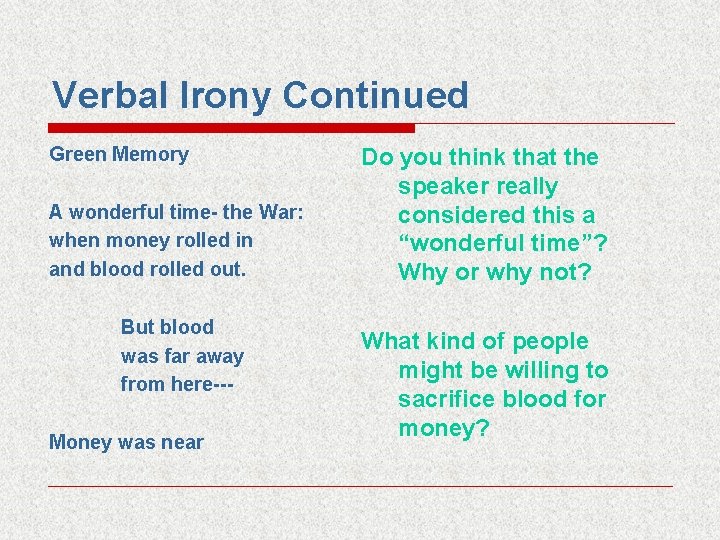 Verbal Irony Continued

Green Memory

A wonderful time- the War:
when money rolled in
and blood rolled out.

But blood
was far away
from here---

Money was near

Do you think that the speaker really considered this a “wonderful time”? Why or why not?

What kind of people might be willing to sacrifice blood for money?